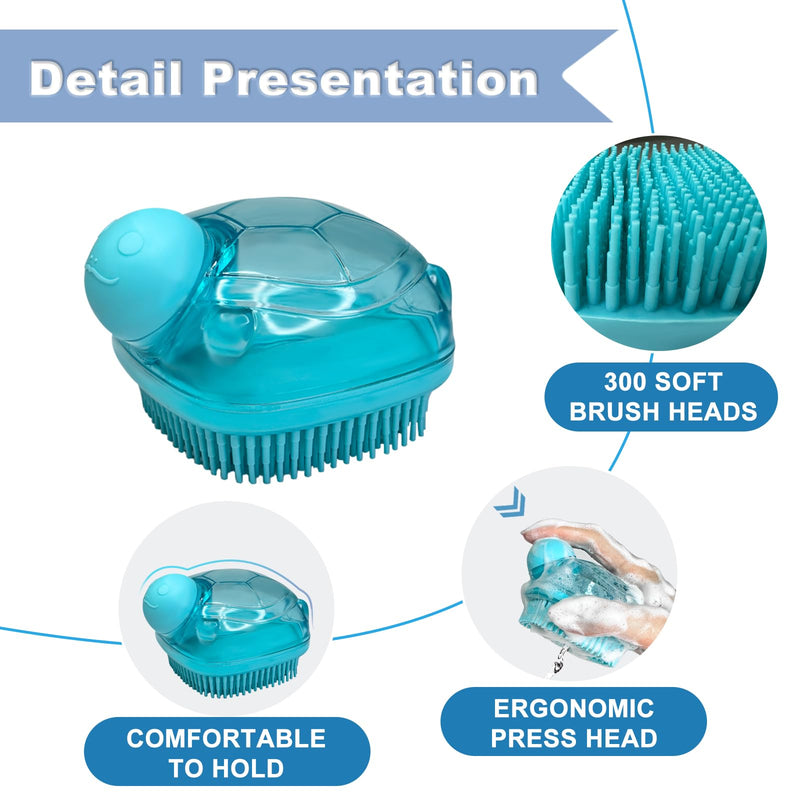 Detail Presentation

300 SOFT BRUSH HEADS

ERGONOMIC PRESS HEAD

COMFORTABLE TO HOLD